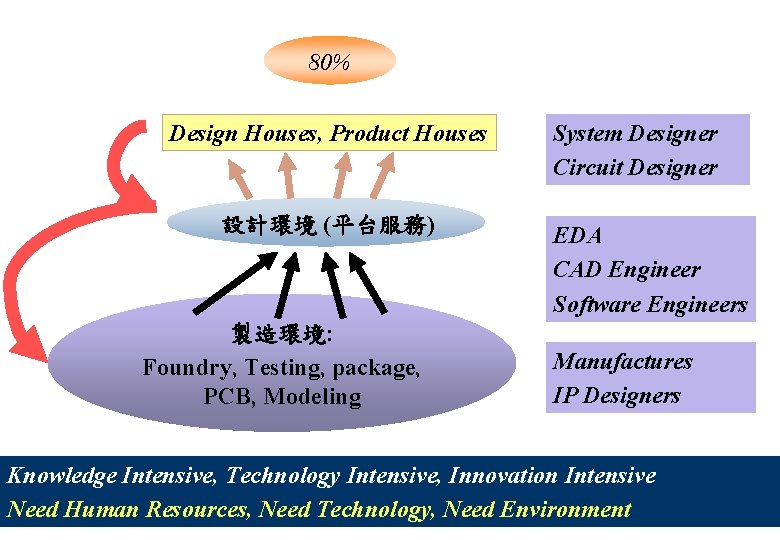 80%

Design Houses, Product Houses

設計環境 (平台服務)

製造環境:
Foundry, Testing, package, PCB, Modeling

System Designer
Circuit Designer

EDA
CAD Engineer
Software Engineers

Manufactures
IP Designers

Knowledge Intensive, Technology Intensive, Innovation Intensive
Need Human Resources, Need Technology, Need Environment